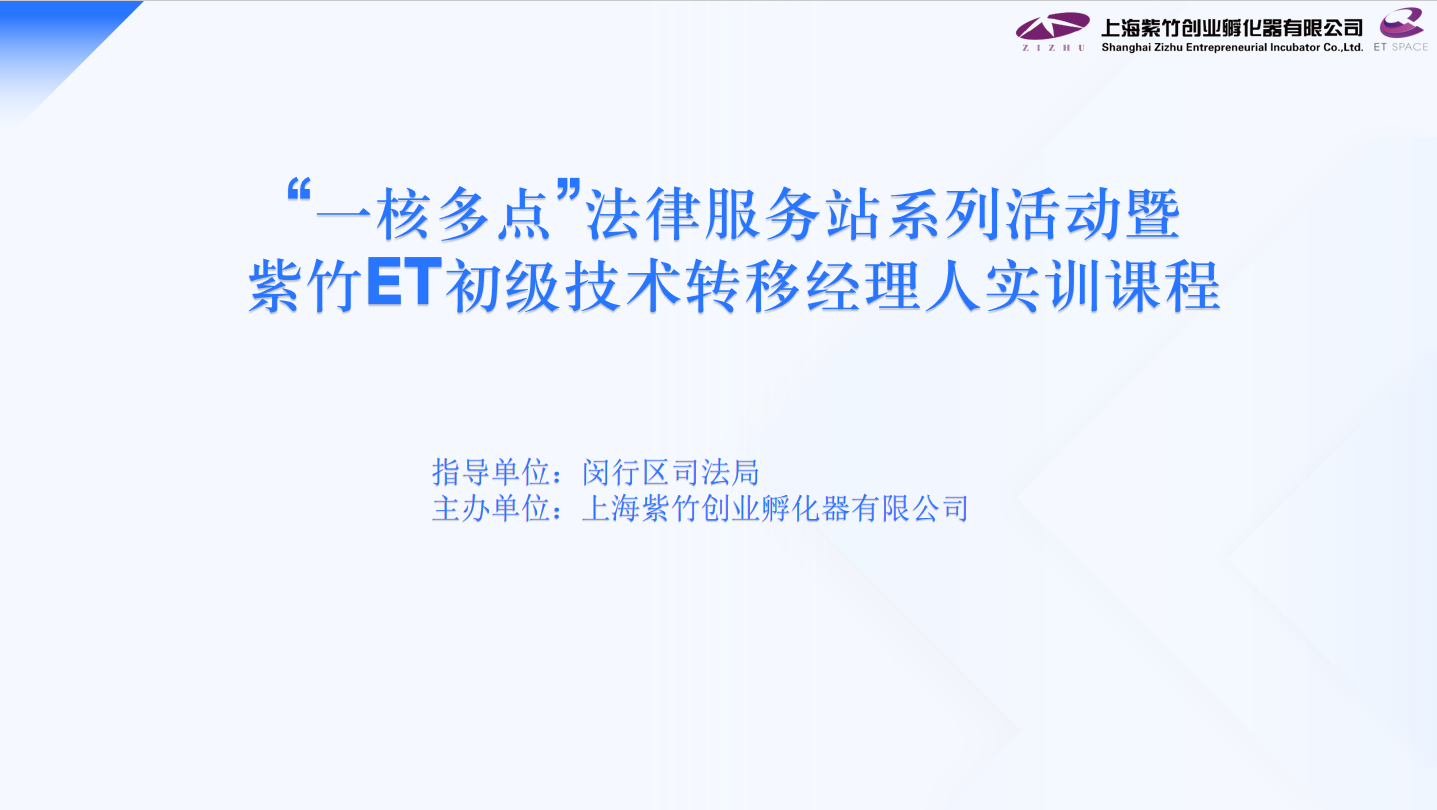 ZIZHU 上海紫竹创业孵化器有限公司
Shanghai Zizhu Entrepreneurial Incubator Co.,Ltd.
ET SPACE

“一核多点”法律服务站系列活动暨
紫竹ET初级技术转移经理人实训课程

指导单位：闵行区司法局
主办单位：上海紫竹创业孵化器有限公司